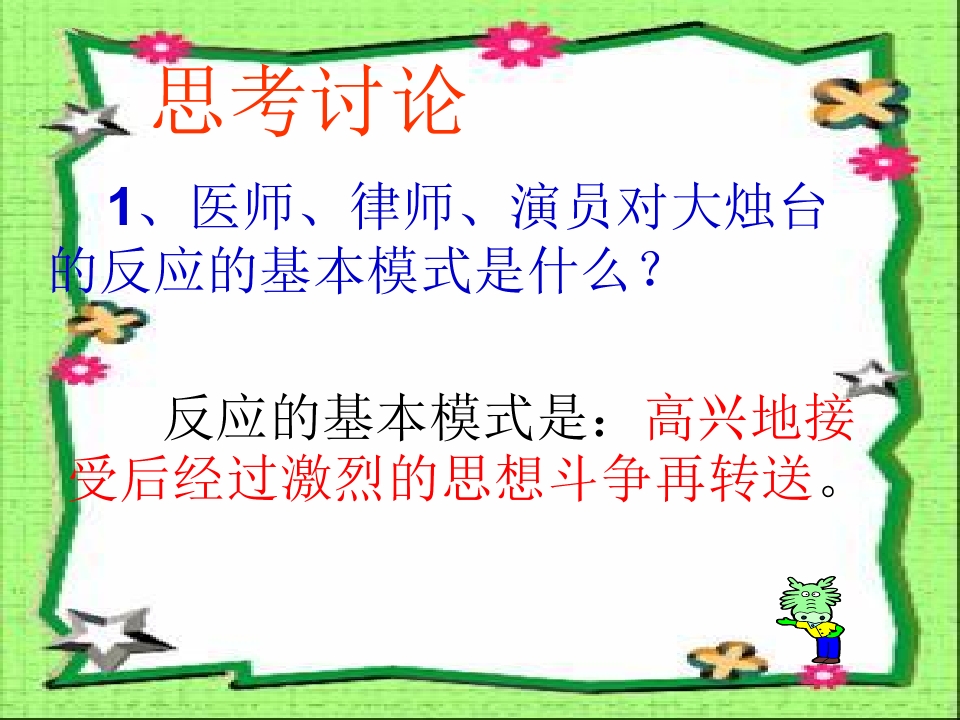 思考讨论

1、医师、律师、演员对大烛台的反应的基本模式是什么？

反应的基本模式是：高兴地接受后经过激烈的思想斗争再转送。